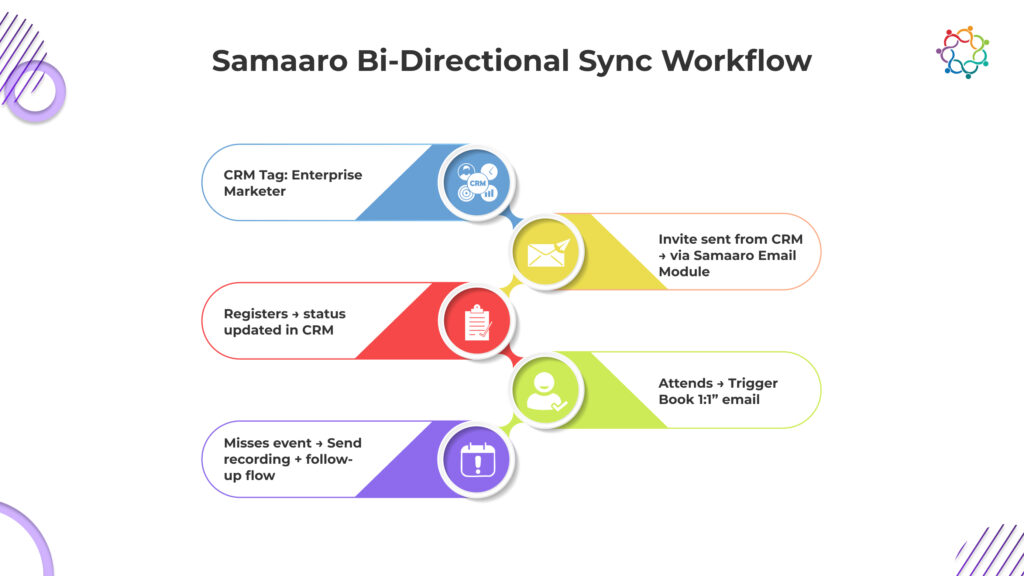 Samaaro Bi-Directional Sync Workflow

CRM Tag: Enterprise Marketer

CRM

Invite sent from CRM → via Samaaro Email Module

Registers → status updated in CRM

Attends → Trigger Book 1:1" email

Misses event → Send recording + follow-up flow